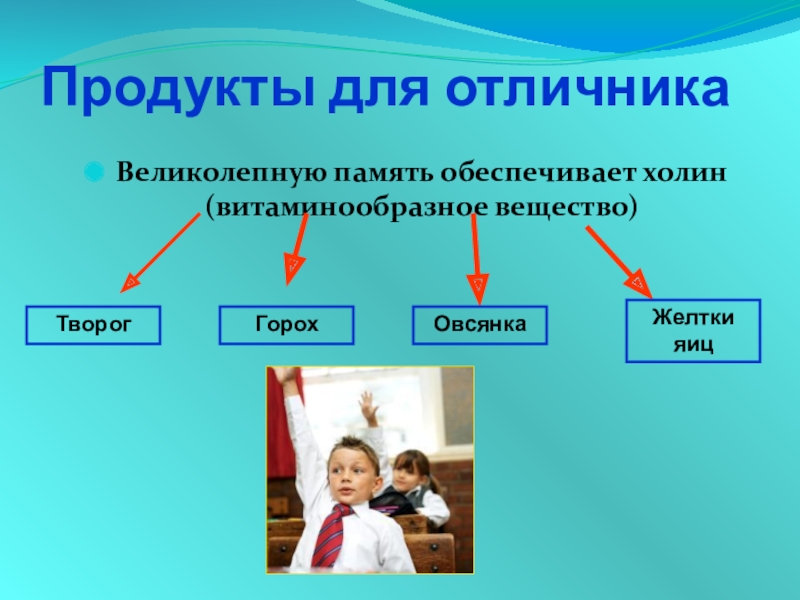 Продукты для отличника

Великолепную память обеспечивает холин (витаминообразное вещество)

Творог

Горох

Овсянка

Желтки яиц